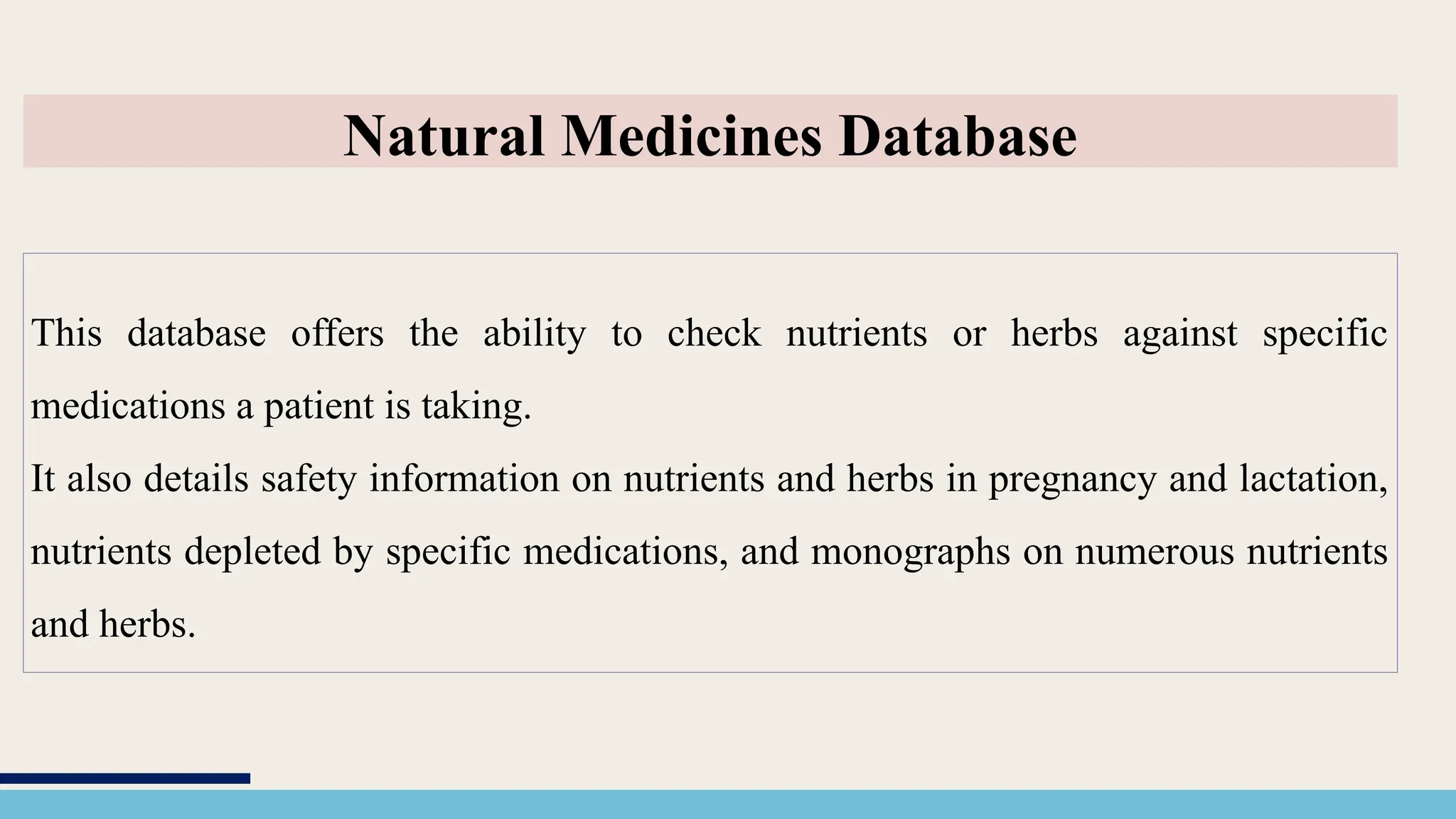 Natural Medicines Database

This database offers the ability to check nutrients or herbs against specific medications a patient is taking.
It also details safety information on nutrients and herbs in pregnancy and lactation, nutrients depleted by specific medications, and monographs on numerous nutrients and herbs.